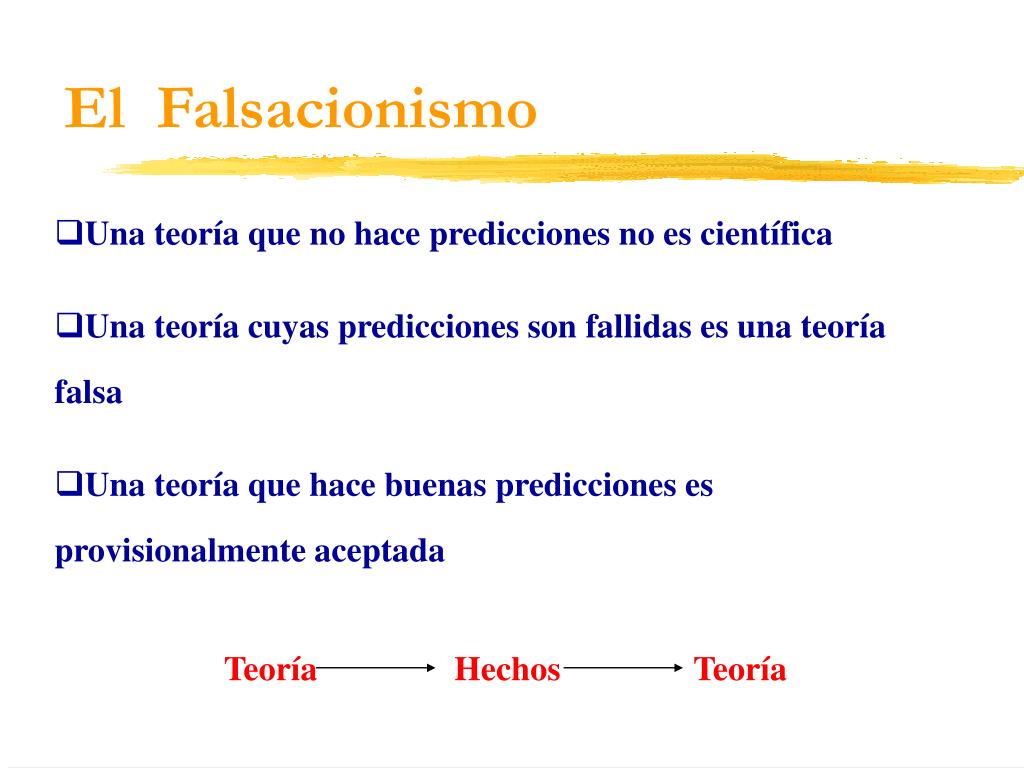 El Falsacionismo

❑Una teoría que no hace predicciones no es científica

❑Una teoría cuyas predicciones son fallidas es una teoría falsa

❑Una teoría que hace buenas predicciones es provisionalmente aceptada

Teoría → Hechos → Teoría